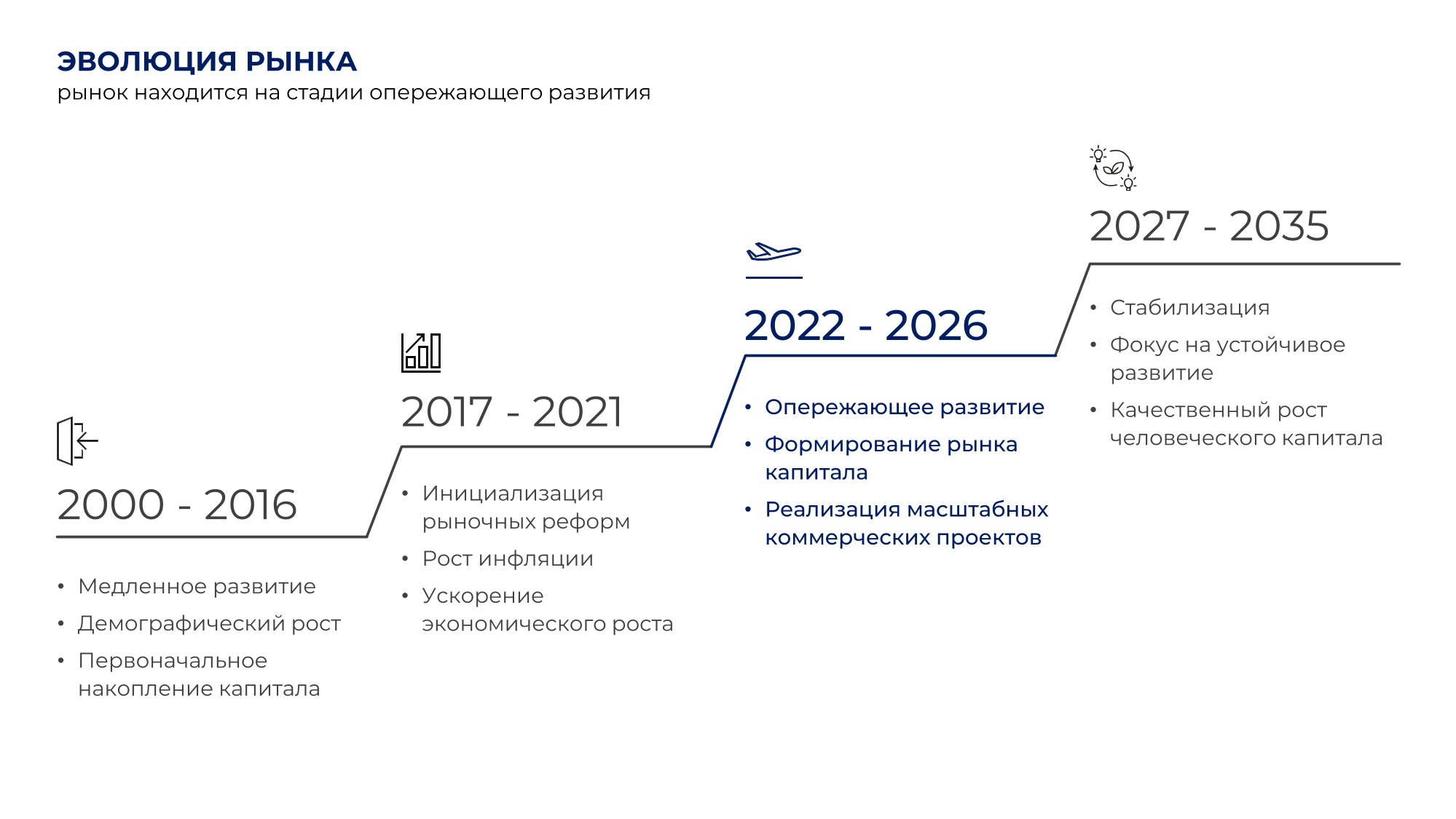 ЭВОЛЮЦИЯ РЫНКА
рынок находится на стадии опережающего развития

2000 - 2016

• Медленное развитие
• Демографический рост
• Первоначальное накопление капитала

2017 - 2021

• Инициализация рыночных реформ
• Рост инфляции
• Ускорение экономического роста

2022 - 2026

• Опережающее развитие
• Формирование рынка капитала
• Реализация масштабных коммерческих проектов

2027 - 2035

• Стабилизация
• Фокус на устойчивое развитие
• Качественный рост человеческого капитала